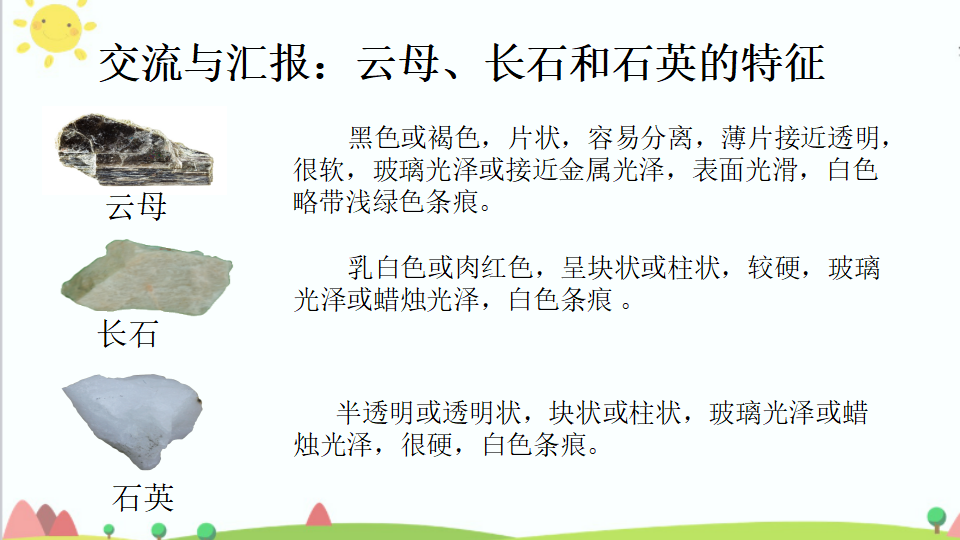 交流与汇报：云母、长石和石英的特征

云母

黑色或褐色，片状，容易分离，薄片接近透明，很软，玻璃光泽或接近金属光泽，表面光滑，白色略带浅绿色条痕。

长石

乳白色或肉红色，呈块状或柱状，较硬，玻璃光泽或蜡烛光泽，白色条痕 。

石英

半透明或透明状，块状或柱状，玻璃光泽或蜡烛光泽，很硬，白色条痕。